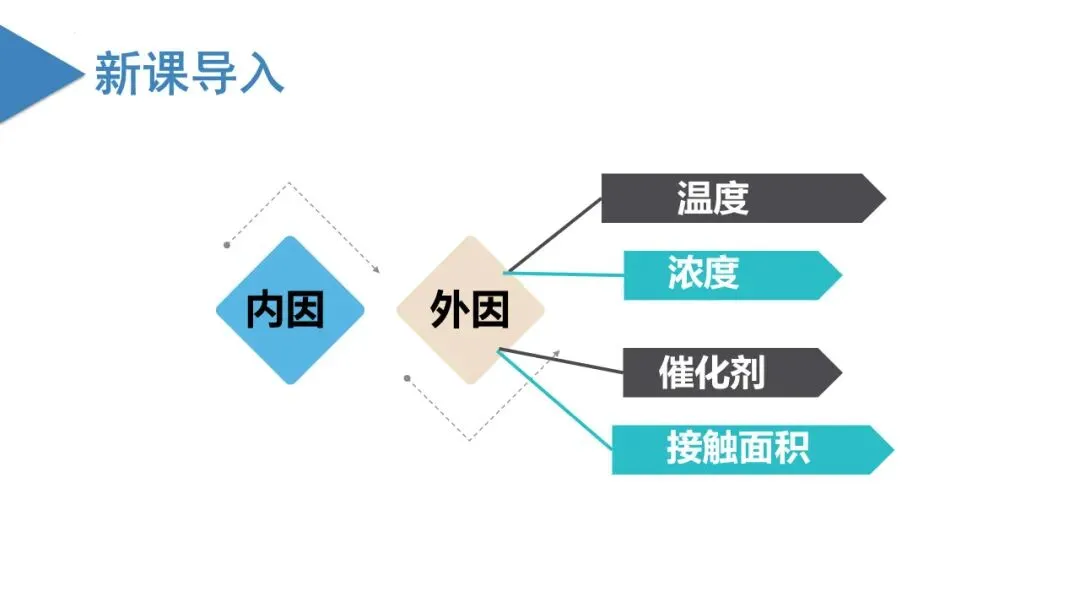 新课导入

内因

外因

温度

浓度

催化剂

接触面积